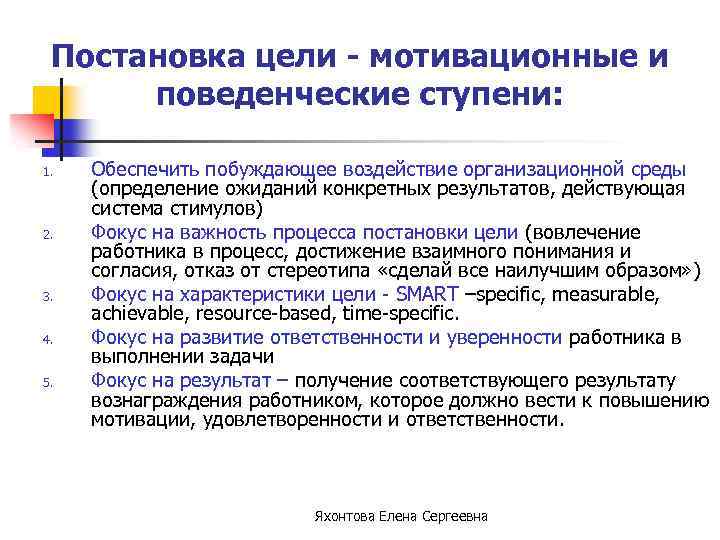 Постановка цели - мотивационные и поведенческие ступени:

1. Обеспечить побуждающее воздействие организационной среды (определение ожиданий конкретных результатов, действующая система стимулов)
2. Фокус на важность процесса постановки цели (вовлечение работника в процесс, достижение взаимного понимания и согласия, отказ от стереотипа «сделай все наилучшим образом»)
3. Фокус на характеристики цели - SMART –specific, measurable, achievable, resource-based, time-specific.
4. Фокус на развитие ответственности и уверенности работника в выполнении задачи
5. Фокус на результат – получение соответствующего результату вознаграждения работником, которое должно вести к повышению мотивации, удовлетворенности и ответственности.

Яхонтова Елена Сергеевна